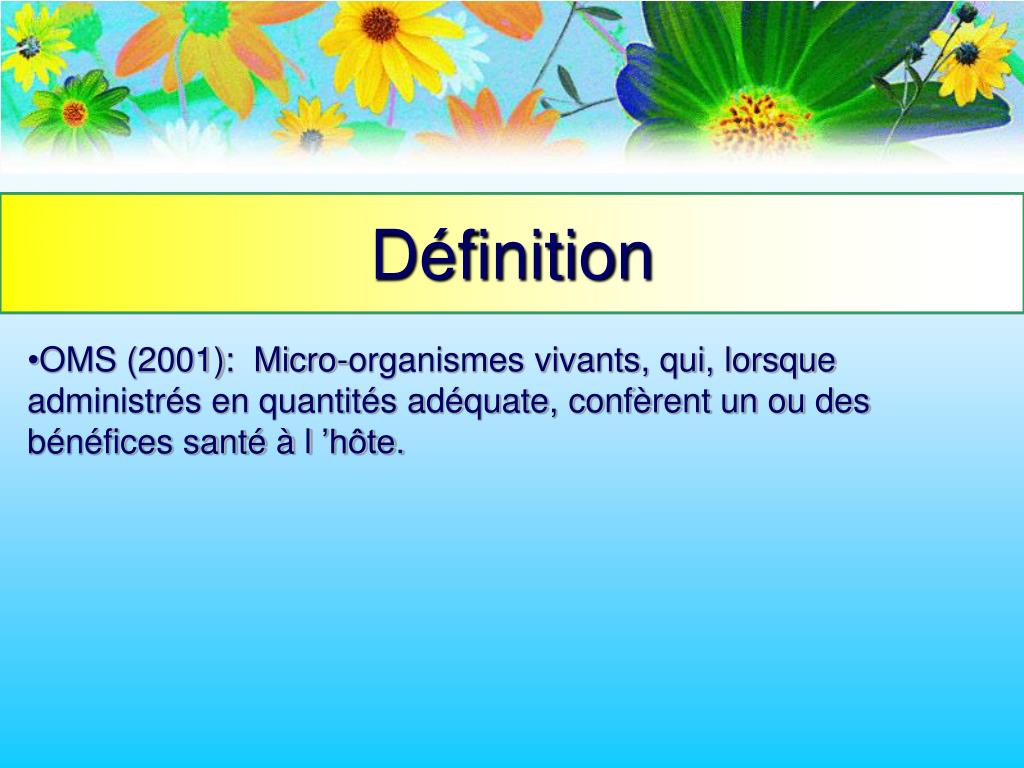 Définition

•OMS (2001): Micro-organismes vivants, qui, lorsque administrés en quantités adéquate, confèrent un ou des bénéfices santé à l ’hôte.